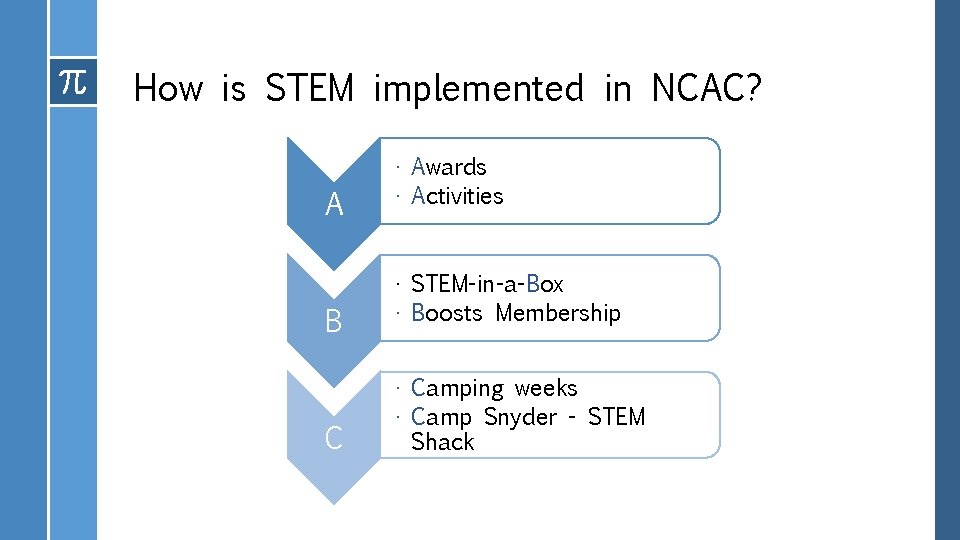 $\pi$

How is STEM implemented in NCAC?

A
· Awards
· Activities

B
· STEM-in-a-Box
· Boosts Membership

C
· Camping weeks
· Camp Snyder - STEM Shack